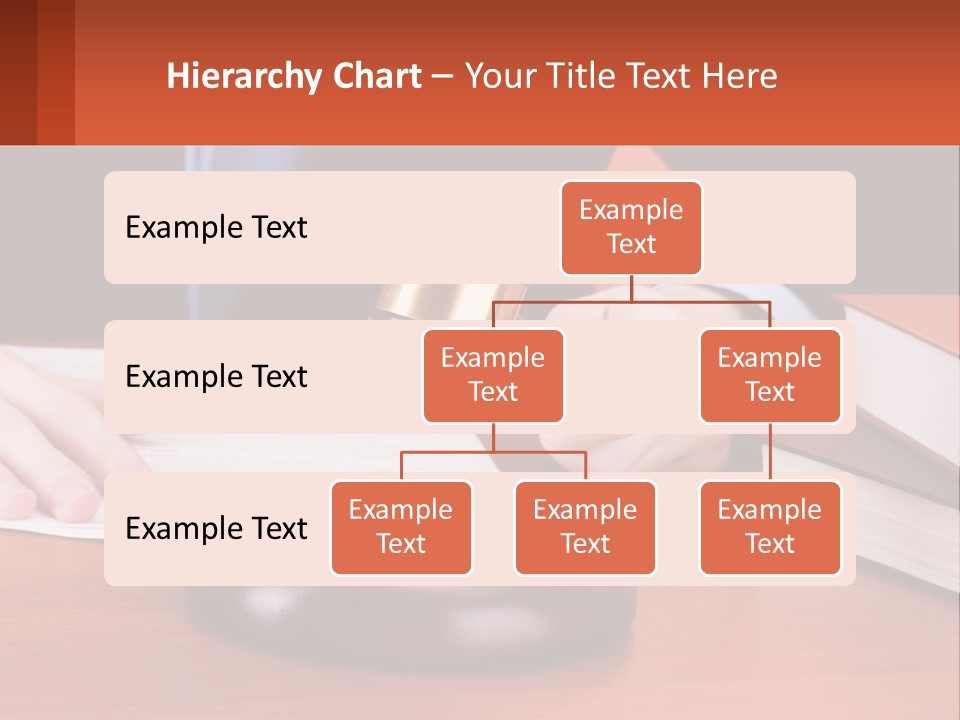 Hierarchy Chart – Your Title Text Here

Example Text

Example Text

Example Text

Example Text

Example Text

Example Text

Example Text

Example Text

Example Text